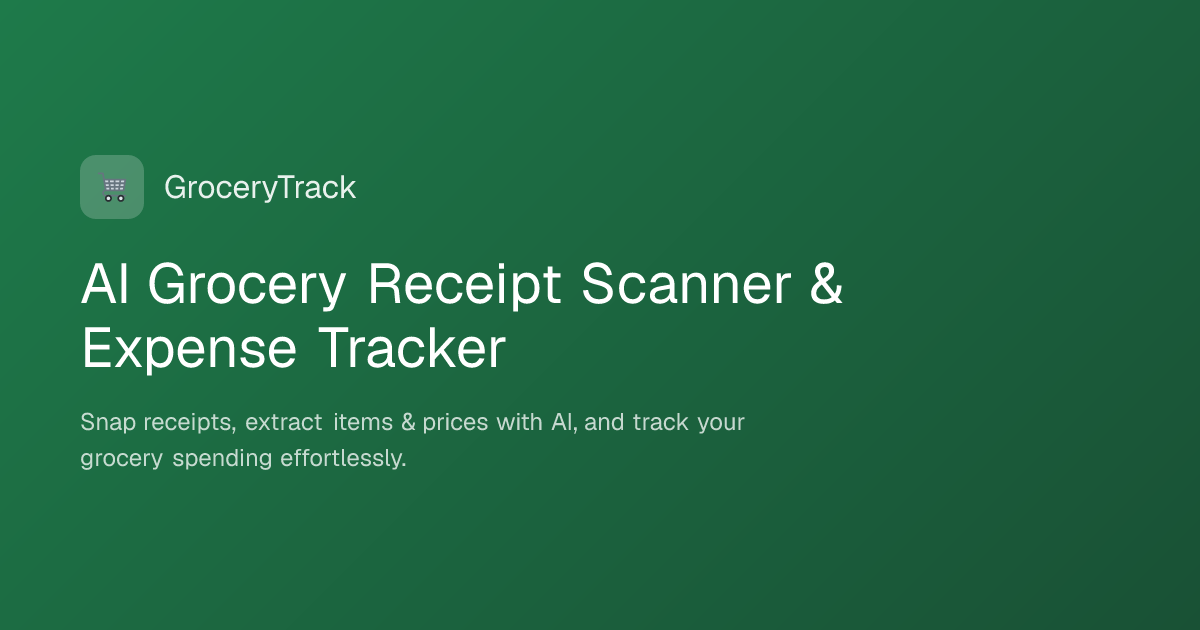 GroceryTrack

AI Grocery Receipt Scanner & Expense Tracker

Snap receipts, extract items & prices with AI, and track your grocery spending effortlessly.